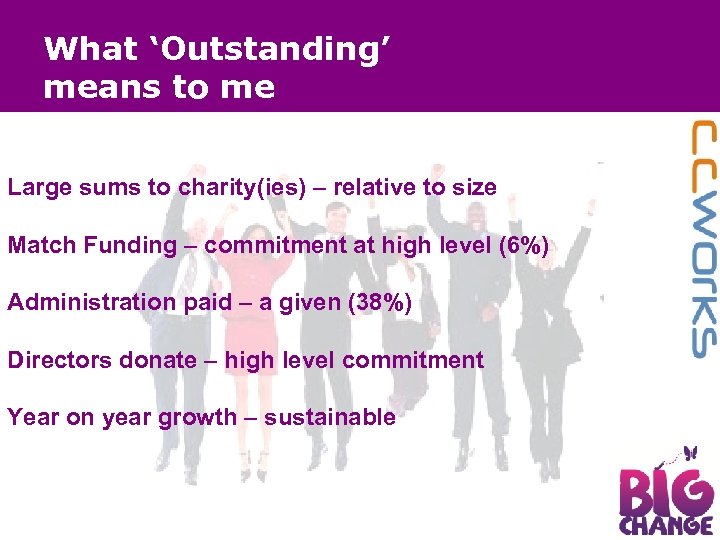 What ‘Outstanding’ means to me

Large sums to charity(ies) – relative to size

Match Funding – commitment at high level (6%)

Administration paid – a given (38%)

Directors donate – high level commitment

Year on year growth – sustainable

CCWORKS

BIG CHANGE